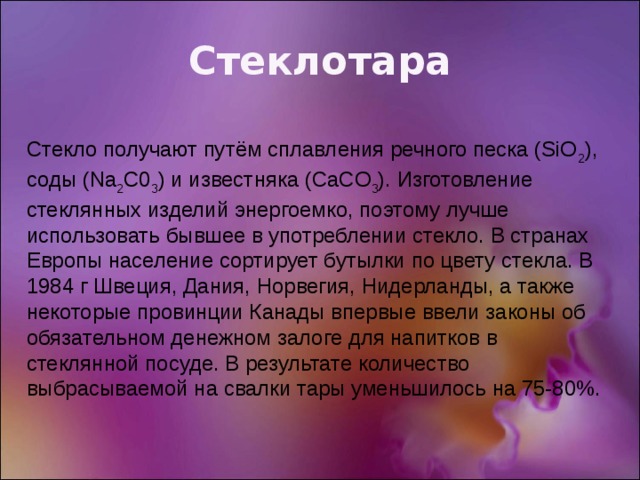 Стеклотара

Стекло получают путём сплавления речного песка ($SiO_2$), соды ($Na_2C0_3$) и известняка ($CaCO_3$). Изготовление стеклянных изделий энергоемко, поэтому лучше использовать бывшее в употреблении стекло. В странах Европы население сортирует бутылки по цвету стекла. В 1984 г Швеция, Дания, Норвегия, Нидерланды, а также некоторые провинции Канады впервые ввели законы об обязательном денежном залоге для напитков в стеклянной посуде. В результате количество выбрасываемой на свалки тары уменьшилось на 75-80%.